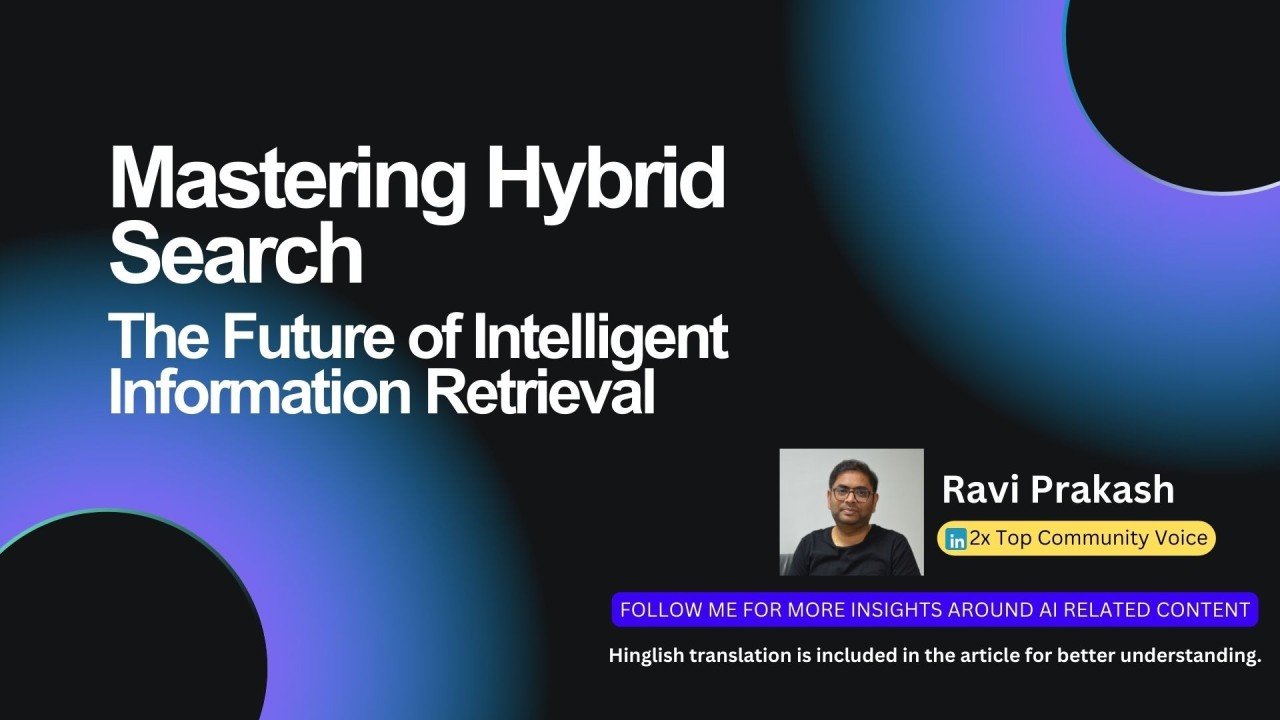 Mastering Hybrid Search

The Future of Intelligent Information Retrieval

Ravi Prakash

in 2x Top Community Voice

FOLLOW ME FOR MORE INSIGHTS AROUND AI RELATED CONTENT

Hinglish translation is included in the article for better understanding.